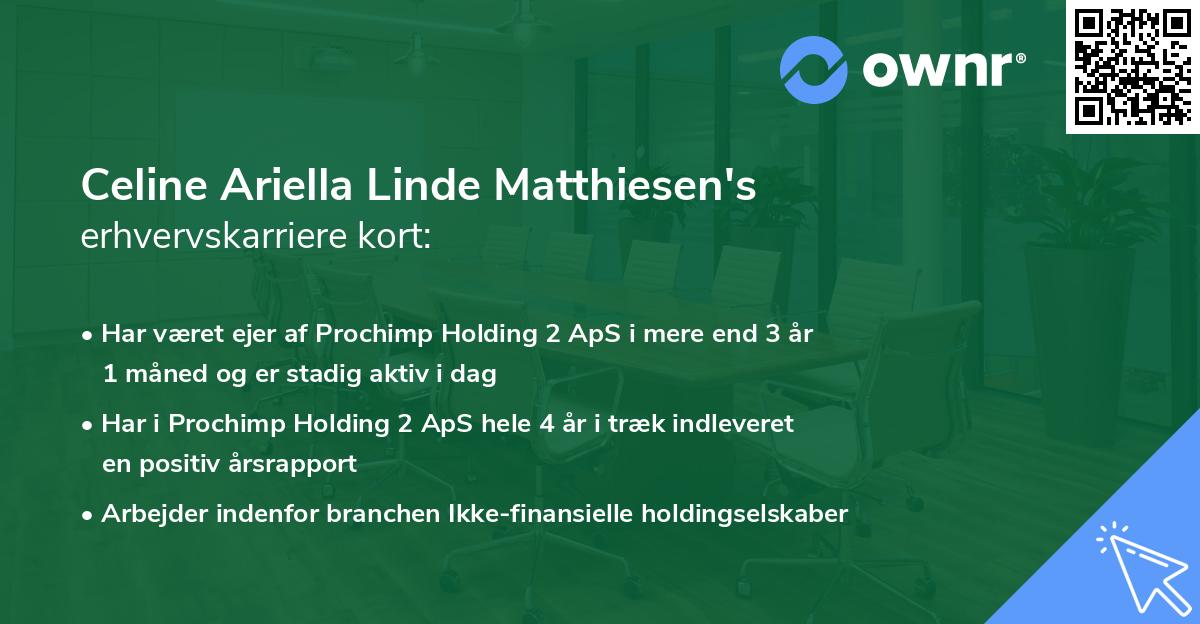 ownr®

Celine Ariella Linde Matthiesen's
erhvervskarriere kort:

• Har været ejer af Prochimp Holding 2 ApS i mere end 3 år 1 måned og er stadig aktiv i dag

• Har i Prochimp Holding 2 ApS hele 4 år i træk indleveret en positiv årsrapport

• Arbejder indenfor branchen Ikke-finansielle holdingselskaber